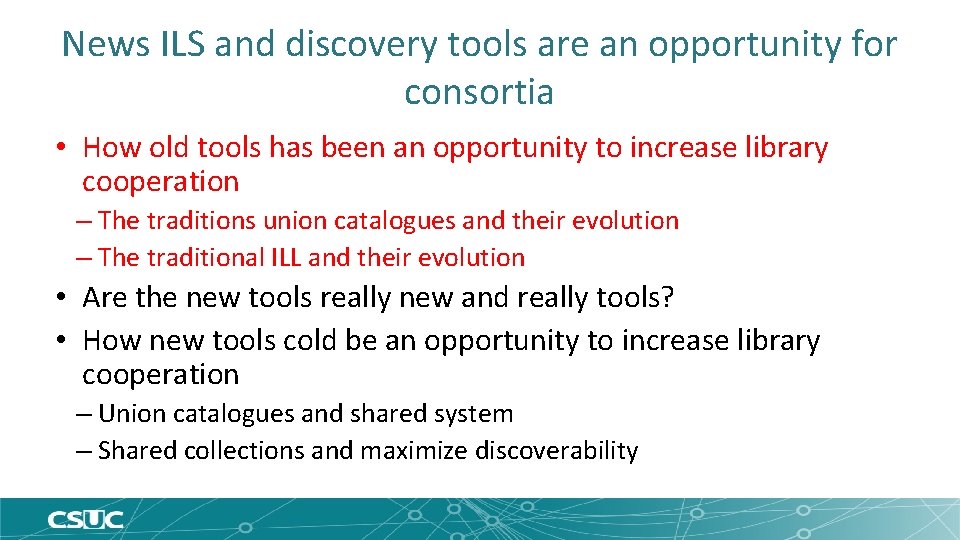 News ILS and discovery tools are an opportunity for consortia

• How old tools has been an opportunity to increase library cooperation
– The traditions union catalogues and their evolution
– The traditional ILL and their evolution
• Are the new tools really new and really tools?
• How new tools cold be an opportunity to increase library cooperation
– Union catalogues and shared system
– Shared collections and maximize discoverability

CSUC